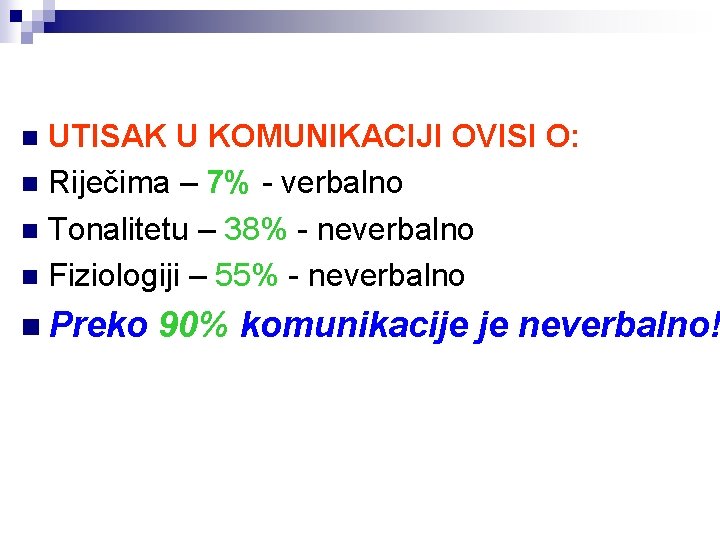 UTISAK U KOMUNIKACIJI OVISI O:
Riječima – 7% - verbalno
Tonalitetu – 38% - neverbalno
Fiziologiji – 55% - neverbalno
Preko 90% komunikacije je neverbalno!